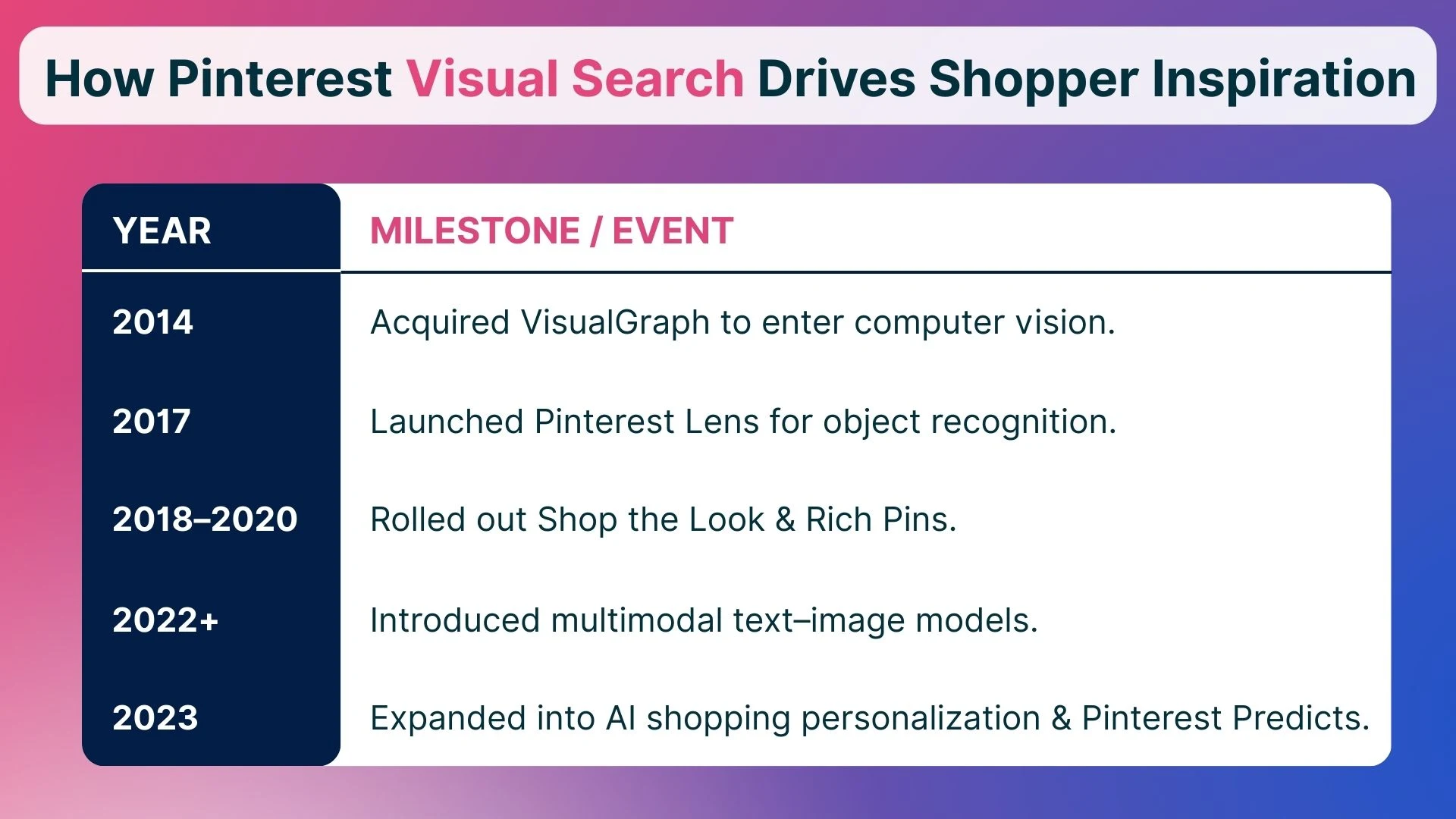 How Pinterest Visual Search Drives Shopper Inspiration

| YEAR | MILESTONE / EVENT |
|---|---|
| 2014 | Acquired VisualGraph to enter computer vision. |
| 2017 | Launched Pinterest Lens for object recognition. |
| 2018–2020 | Rolled out Shop the Look & Rich Pins. |
| 2022+ | Introduced multimodal text–image models. |
| 2023 | Expanded into AI shopping personalization & Pinterest Predicts. |